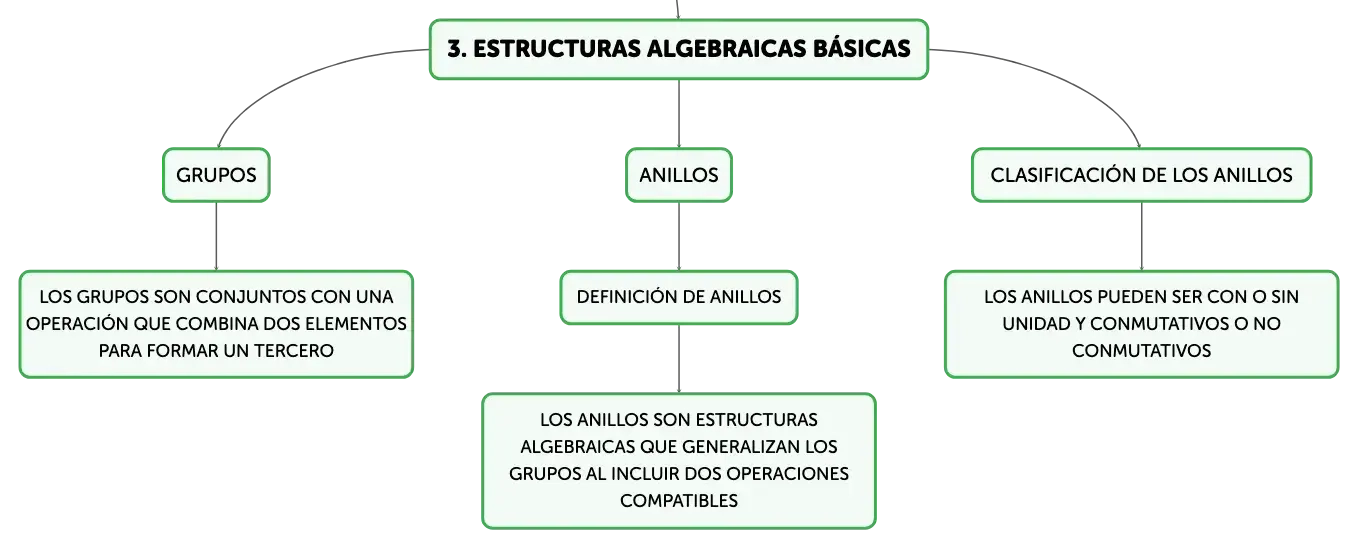 3. ESTRUCTURAS ALGEBRAICAS BÁSICAS

GRUPOS

LOS GRUPOS SON CONJUNTOS CON UNA OPERACIÓN QUE COMBINA DOS ELEMENTOS PARA FORMAR UN TERCERO

ANILLOS

DEFINICIÓN DE ANILLOS

LOS ANILLOS SON ESTRUCTURAS ALGEBRAICAS QUE GENERALIZAN LOS GRUPOS AL INCLUIR DOS OPERACIONES COMPATIBLES

CLASIFICACIÓN DE LOS ANILLOS

LOS ANILLOS PUEDEN SER CON O SIN UNIDAD Y CONMUTATIVOS O NO CONMUTATIVOS